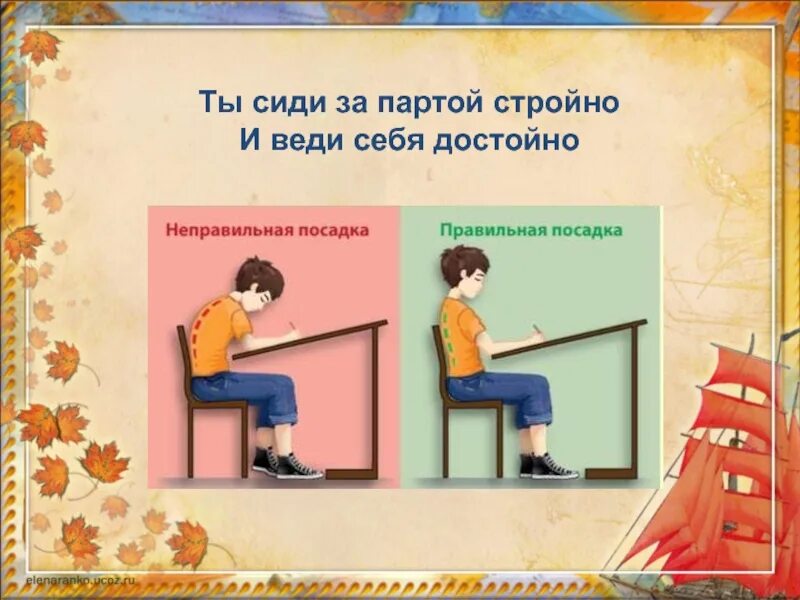 Ты сиди за партой стройно
И веди себя достойно

Неправильная посадка

Правильная посадка

elenaranko.ucoz.ru